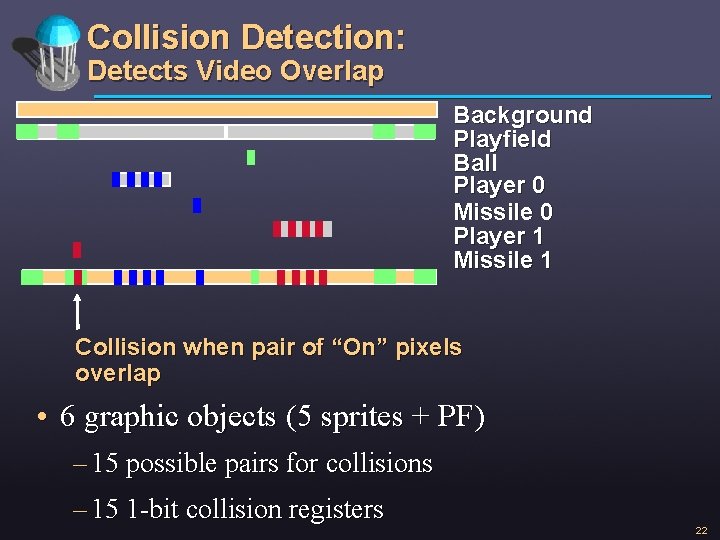 Collision Detection:
Detects Video Overlap

Background
Playfield
Ball
Player 0
Missile 0
Player 1
Missile 1

Collision when pair of “On” pixels overlap

• 6 graphic objects (5 sprites + PF)
– 15 possible pairs for collisions
– 15 1-bit collision registers

22